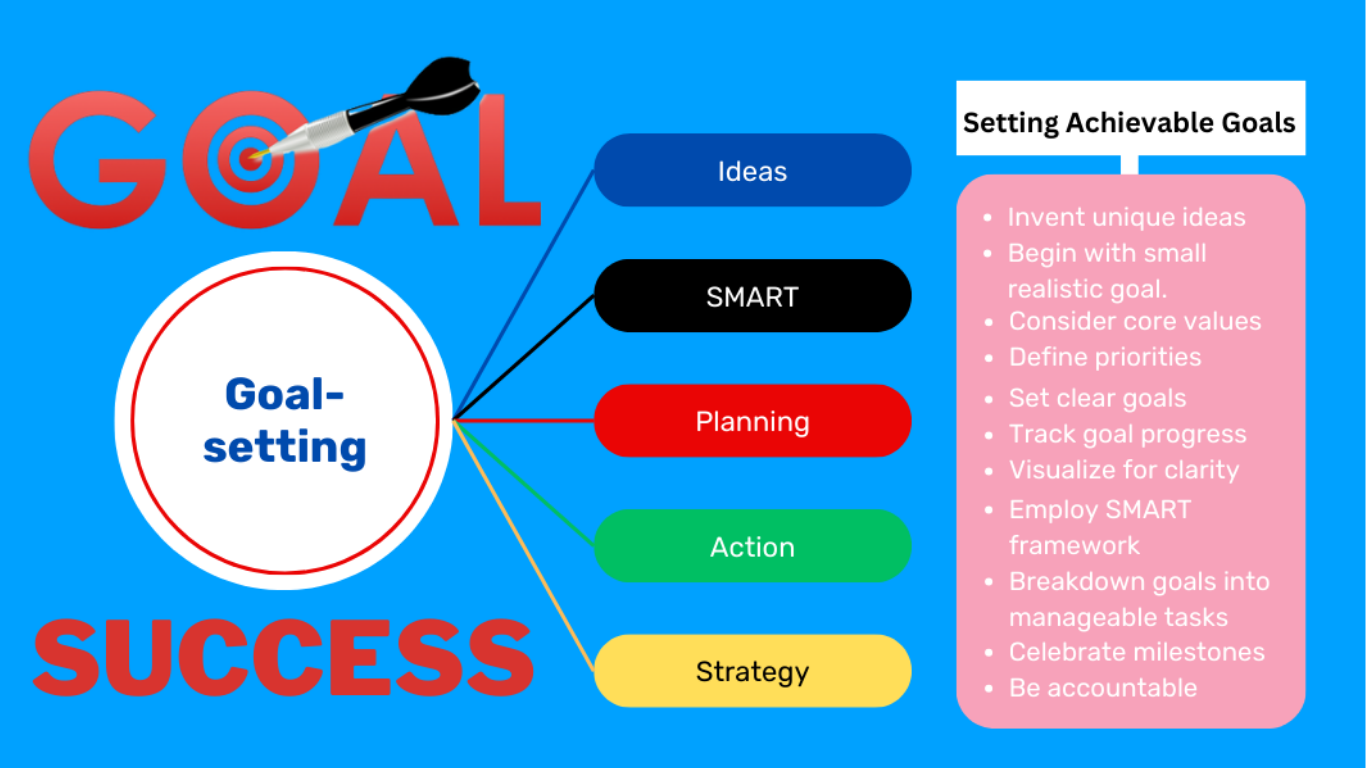 GOAL

Goal-setting

SUCCESS

Ideas

SMART

Planning

Action

Strategy

Setting Achievable Goals

- Invent unique ideas
- Begin with small realistic goal.
- Consider core values
- Define priorities
- Set clear goals
- Track goal progress
- Visualize for clarity
- Employ SMART framework
- Breakdown goals into manageable tasks
- Celebrate milestones
- Be accountable